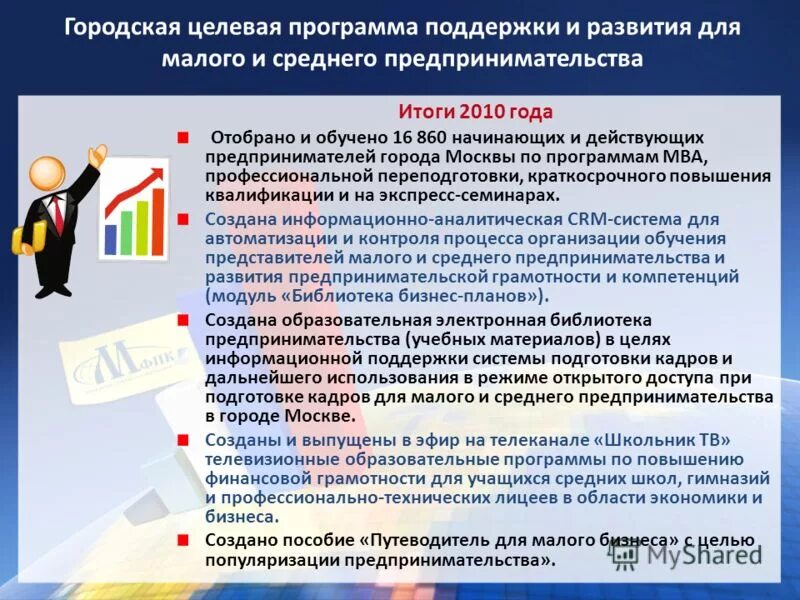 Городская целевая программа поддержки и развития для малого и среднего предпринимательства

Итоги 2010 года

Отобрано и обучено 16 860 начинающих и действующих предпринимателей города Москвы по программам MBA, профессиональной переподготовки, краткосрочного повышения квалификации и на экспресс-семинарах.

Создана информационно-аналитическая CRM-система для автоматизации и контроля процесса организации обучения представителей малого и среднего предпринимательства и развития предпринимательской грамотности и компетенций (модуль «Библиотека бизнес-планов»).

Создана образовательная электронная библиотека предпринимательства (учебных материалов) в целях информационной поддержки системы подготовки кадров и дальнейшего использования в режиме открытого доступа при подготовке кадров для малого и среднего предпринимательства в городе Москве.

Созданы и выпущены в эфир на телеканале «Школьник ТВ» телевизионные образовательные программы по повышению финансовой грамотности для учащихся средних школ, гимназий и профессионально-технических лицеев в области экономики и бизнеса.

Создано пособие «Путеводитель для малого бизнеса» с целью популяризации предпринимательства».

МФПК

MyShared